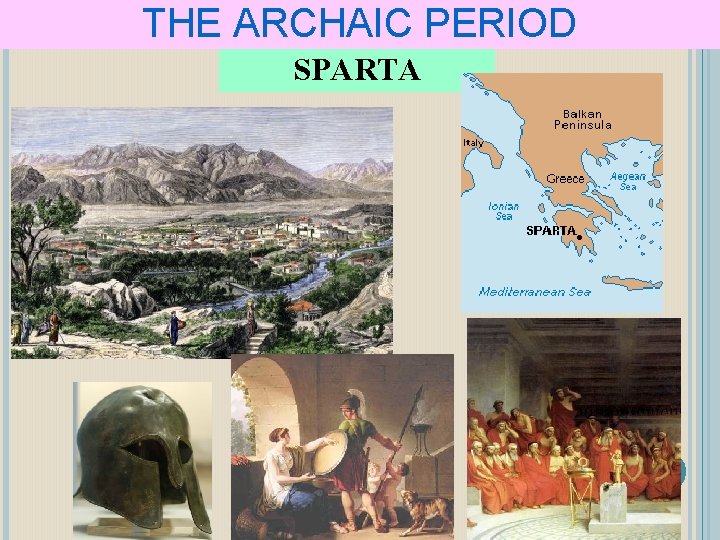 THE ARCHAIC PERIOD

SPARTA

Balkan Peninsula

Italy

Greece

Aegean Sea

Ionian Sea

SPARTA

Mediterranean Sea